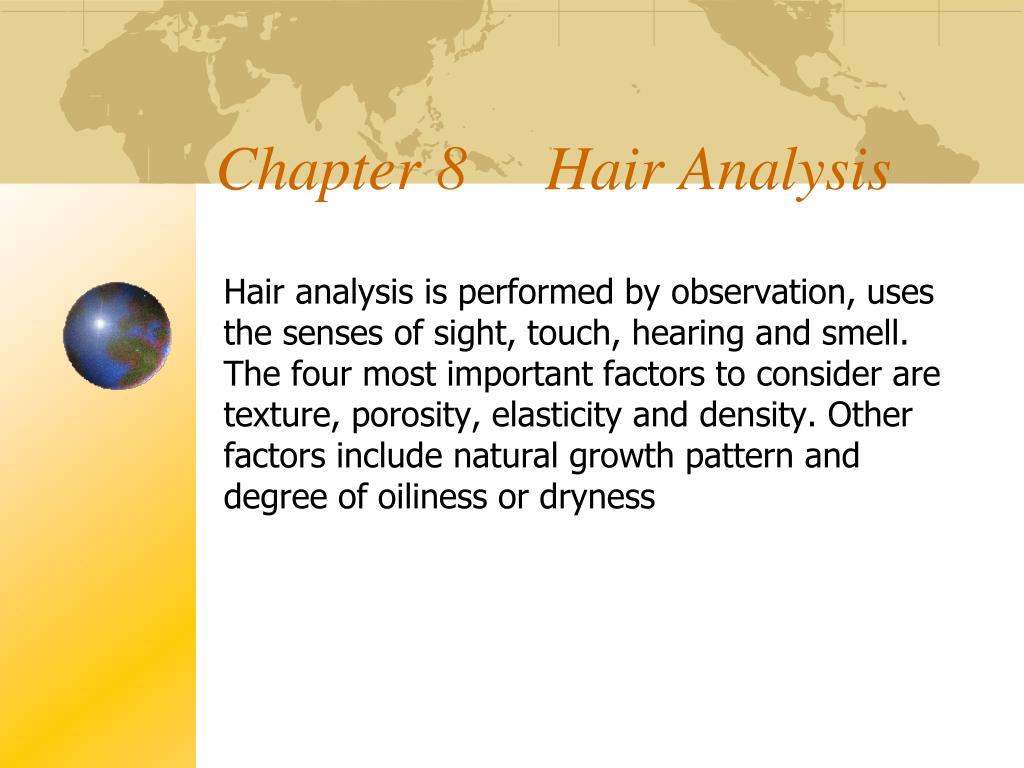 Chapter 8 Hair Analysis

Hair analysis is performed by observation, uses the senses of sight, touch, hearing and smell. The four most important factors to consider are texture, porosity, elasticity and density. Other factors include natural growth pattern and degree of oiliness or dryness